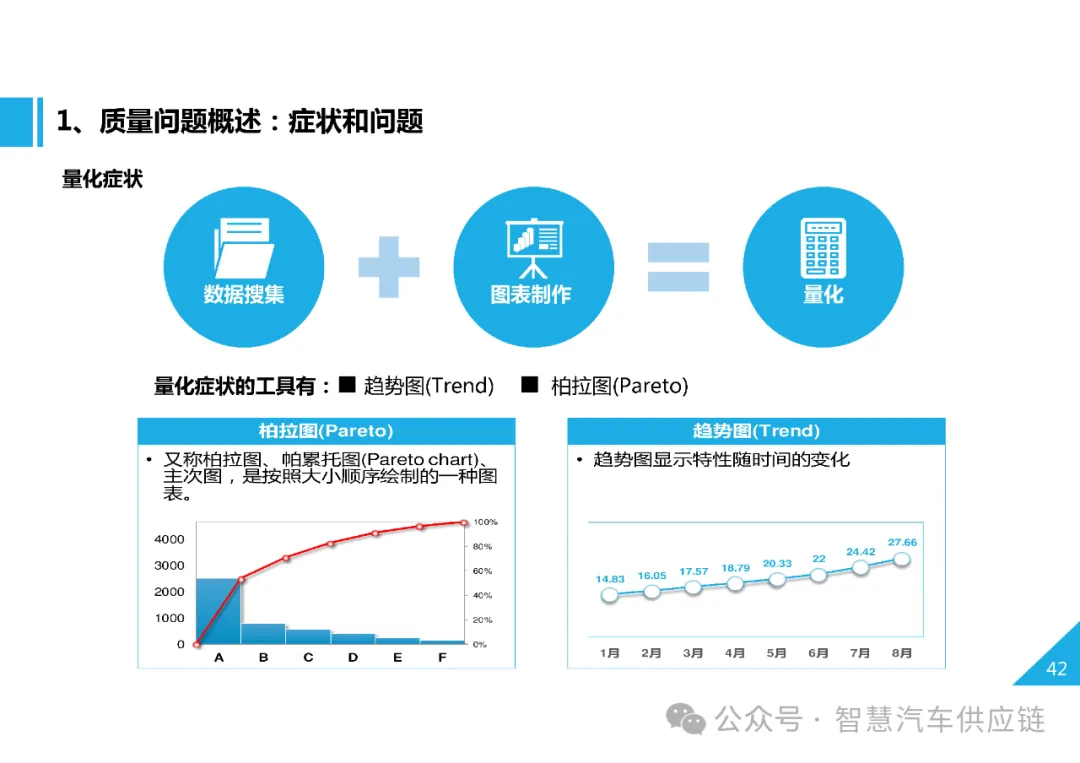 1、质量问题概述：症状和问题

量化症状

数据搜集

图表制作

量化

量化症状的工具有：■ 趋势图(Trend) ■ 柏拉图(Pareto)

柏拉图(Pareto)

• 又称柏拉图、帕累托图(Pareto chart)、主次图，是按照大小顺序绘制的一种图表。

4000
3000
2000
1000
0

100%
80%
60%
40%
20%
0%

A B C D E F

趋势图(Trend)

• 趋势图显示特性随时间的变化

14.83 16.05 17.57 18.79 20.33 22 24.42 27.66

1月 2月 3月 4月 5月 6月 7月 8月

42

公众号 · 智慧汽车供应链